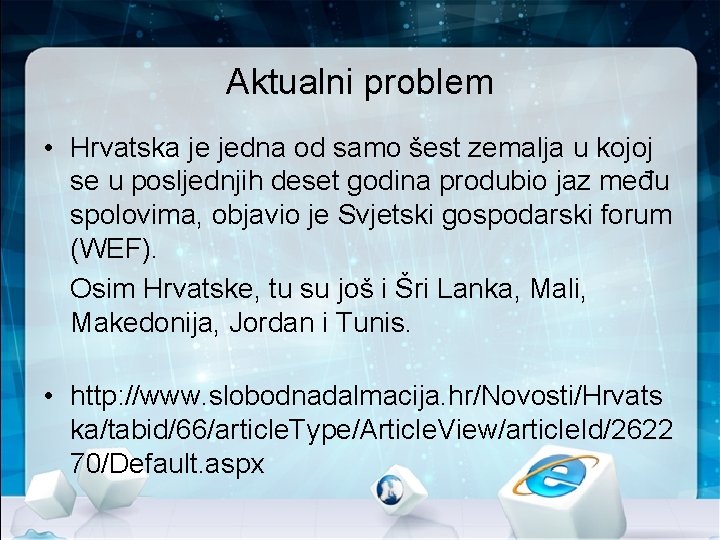 Aktualni problem

• Hrvatska je jedna od samo šest zemalja u kojoj se u posljednjih deset godina produbio jaz među spolovima, objavio je Svjetski gospodarski forum (WEF).

Osim Hrvatske, tu su još i Šri Lanka, Mali, Makedonija, Jordan i Tunis.

• http://www.slobodnadalmacija.hr/Novosti/Hrvatska/tabid/66/articleType/ArticleView/articleId/262270/Default.aspx